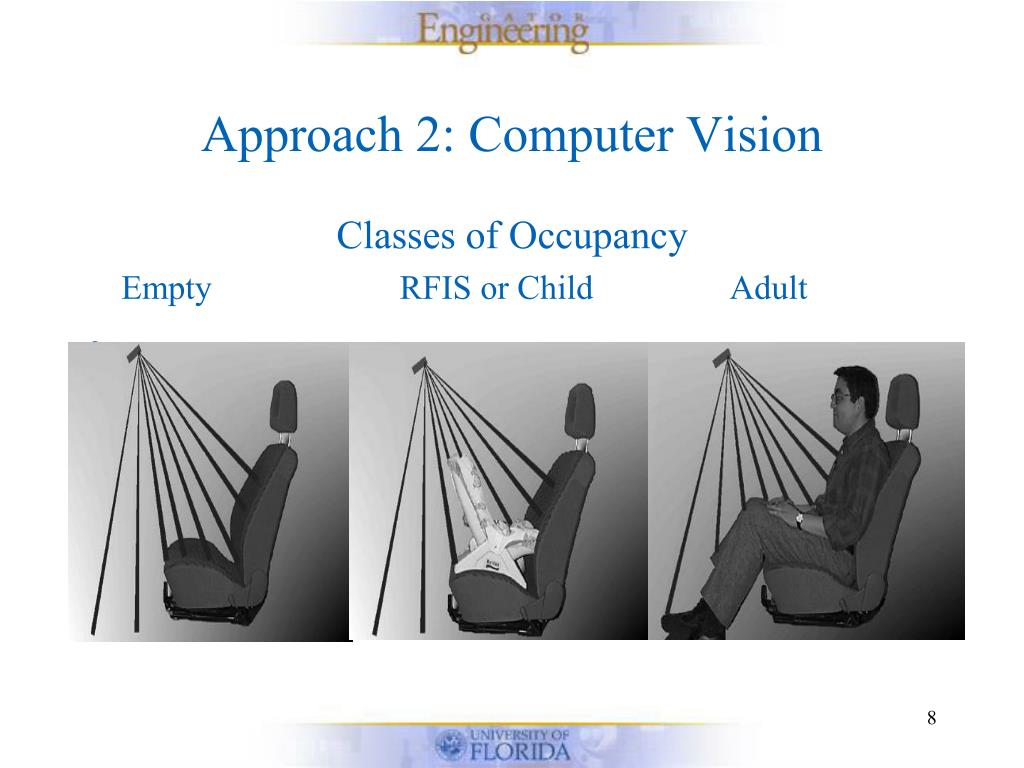 GATOR Engineering

Approach 2: Computer Vision

Classes of Occupancy

Empty RFIS or Child Adult

8

UNIVERSITY OF FLORIDA